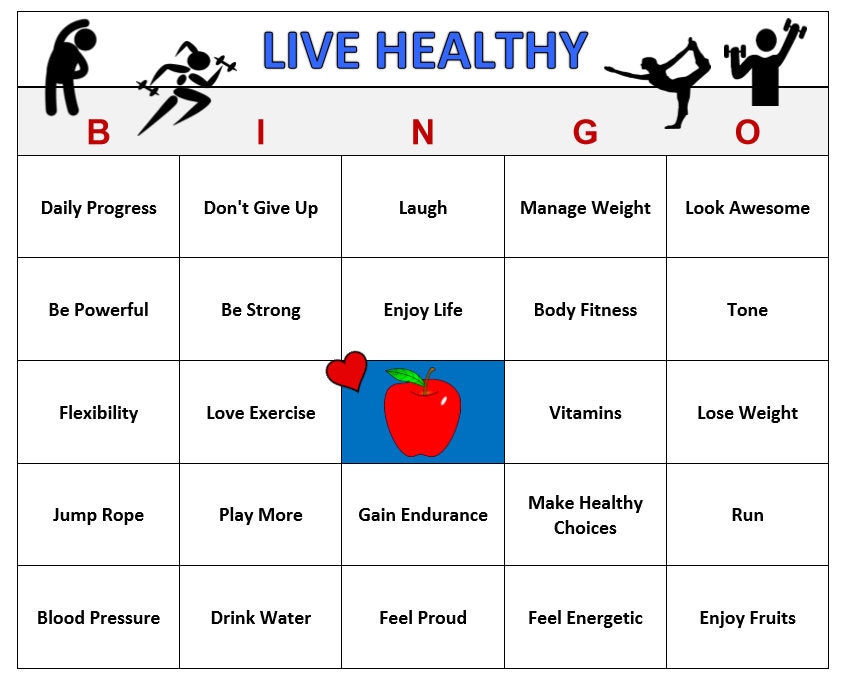 LIVE HEALTHY

| B | I | N | G | O |
|---|---|---|---|---|
| Daily Progress | Don't Give Up | Laugh | Manage Weight | Look Awesome |
| Be Powerful | Be Strong | Enjoy Life | Body Fitness | Tone |
| Flexibility | Love Exercise | | Vitamins | Lose Weight |
| Jump Rope | Play More | Gain Endurance | Make Healthy Choices | Run |
| Blood Pressure | Drink Water | Feel Proud | Feel Energetic | Enjoy Fruits |